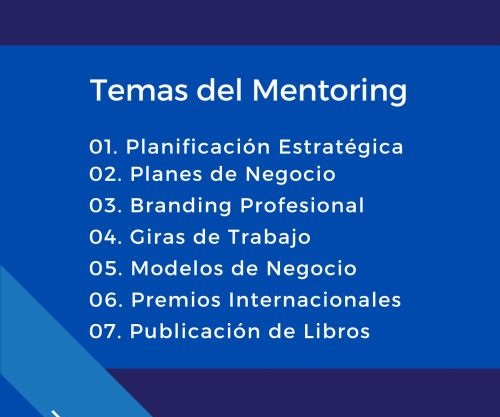 Temas del Mentoring

01. Planificación Estratégica
02. Planes de Negocio
03. Branding Profesional
04. Giras de Trabajo
05. Modelos de Negocio
06. Premios Internacionales
07. Publicación de Libros